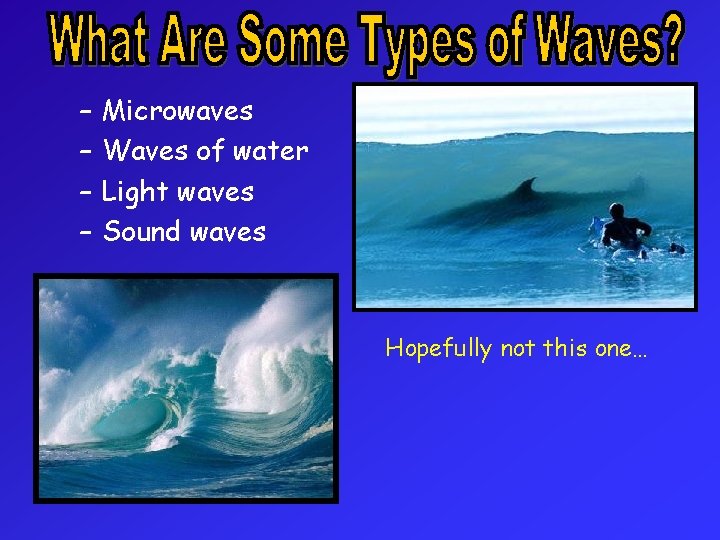 What Are Some Types of Waves?

– Microwaves
– Waves of water
– Light waves
– Sound waves

Hopefully not this one…